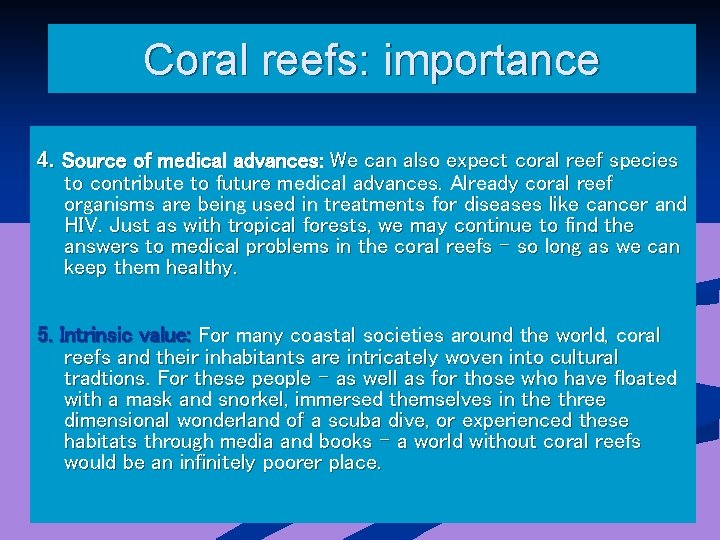 Coral reefs: importance

4. Source of medical advances: We can also expect coral reef species to contribute to future medical advances. Already coral reef organisms are being used in treatments for diseases like cancer and HIV. Just as with tropical forests, we may continue to find the answers to medical problems in the coral reefs – so long as we can keep them healthy.

5. Intrinsic value: For many coastal societies around the world, coral reefs and their inhabitants are intricately woven into cultural tradtions. For these people – as well as for those who have floated with a mask and snorkel, immersed themselves in the three dimensional wonderland of a scuba dive, or experienced these habitats through media and books – a world without coral reefs would be an infinitely poorer place.